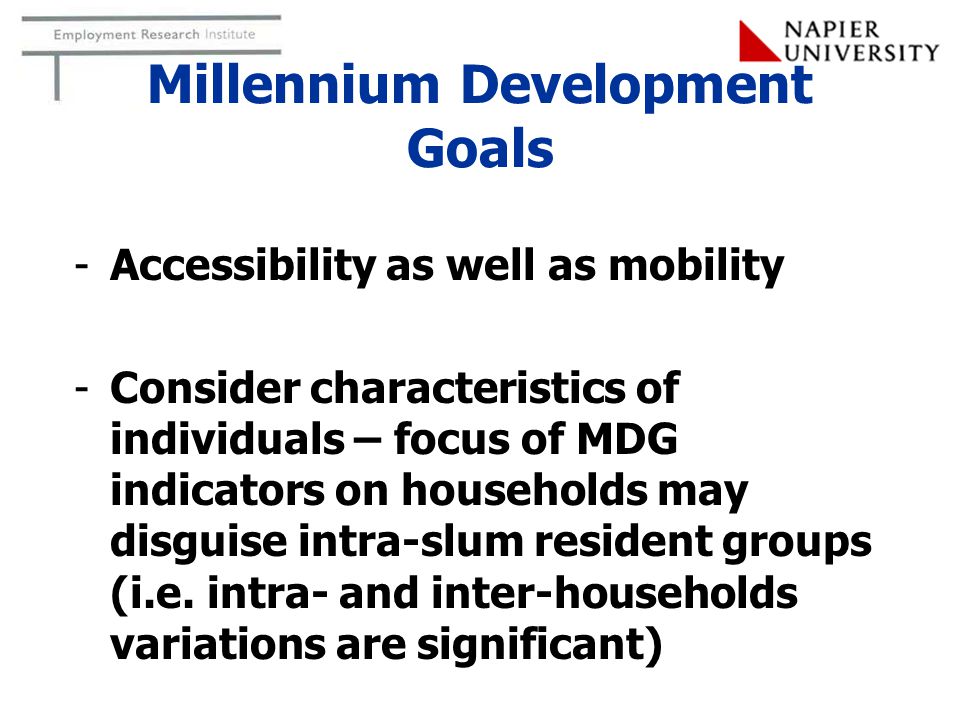 Employment Research Institute

NAPIER UNIVERSITY

Millennium Development Goals

- Accessibility as well as mobility

- Consider characteristics of individuals – focus of MDG indicators on households may disguise intra-slum resident groups (i.e. intra- and inter-households variations are significant)